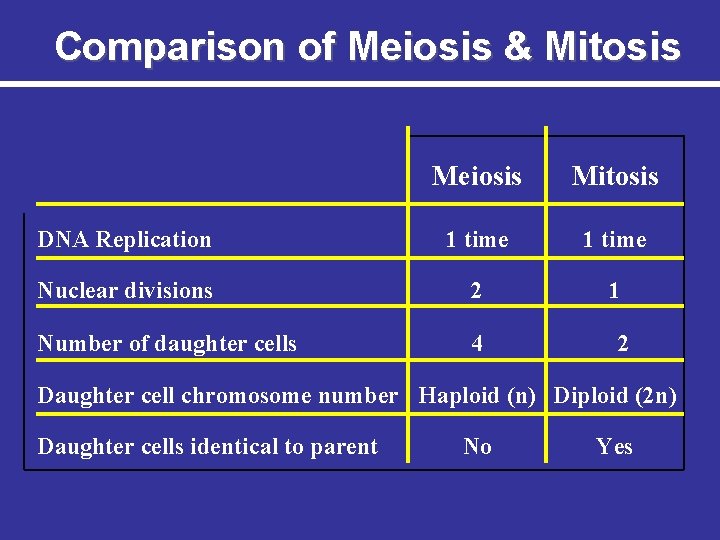 Comparison of Meiosis & Mitosis

| | Meiosis | Mitosis |
|---|---|---|
| DNA Replication | 1 time | 1 time |
| Nuclear divisions | 2 | 1 |
| Number of daughter cells | 4 | 2 |
| Daughter cell chromosome number | Haploid (n) | Diploid (2n) |
| Daughter cells identical to parent | No | Yes |